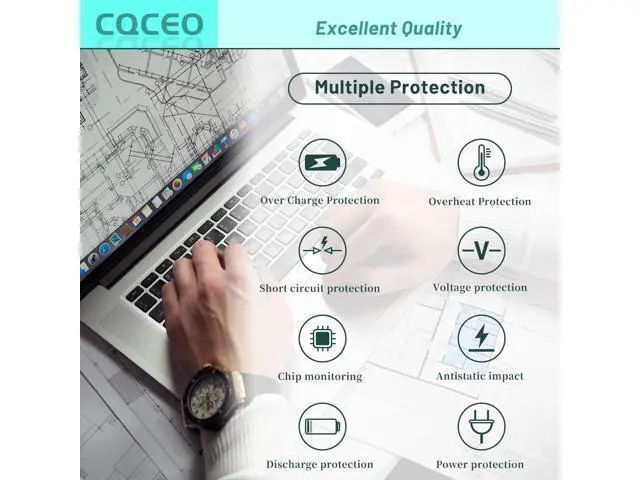 CQCEO

Excellent Quality

Multiple Protection

Over Charge Protection

Overheat Protection

Short circuit protection

-V-

Voltage protection

Chip monitoring

Antistatic impact

Discharge protection

Power protection